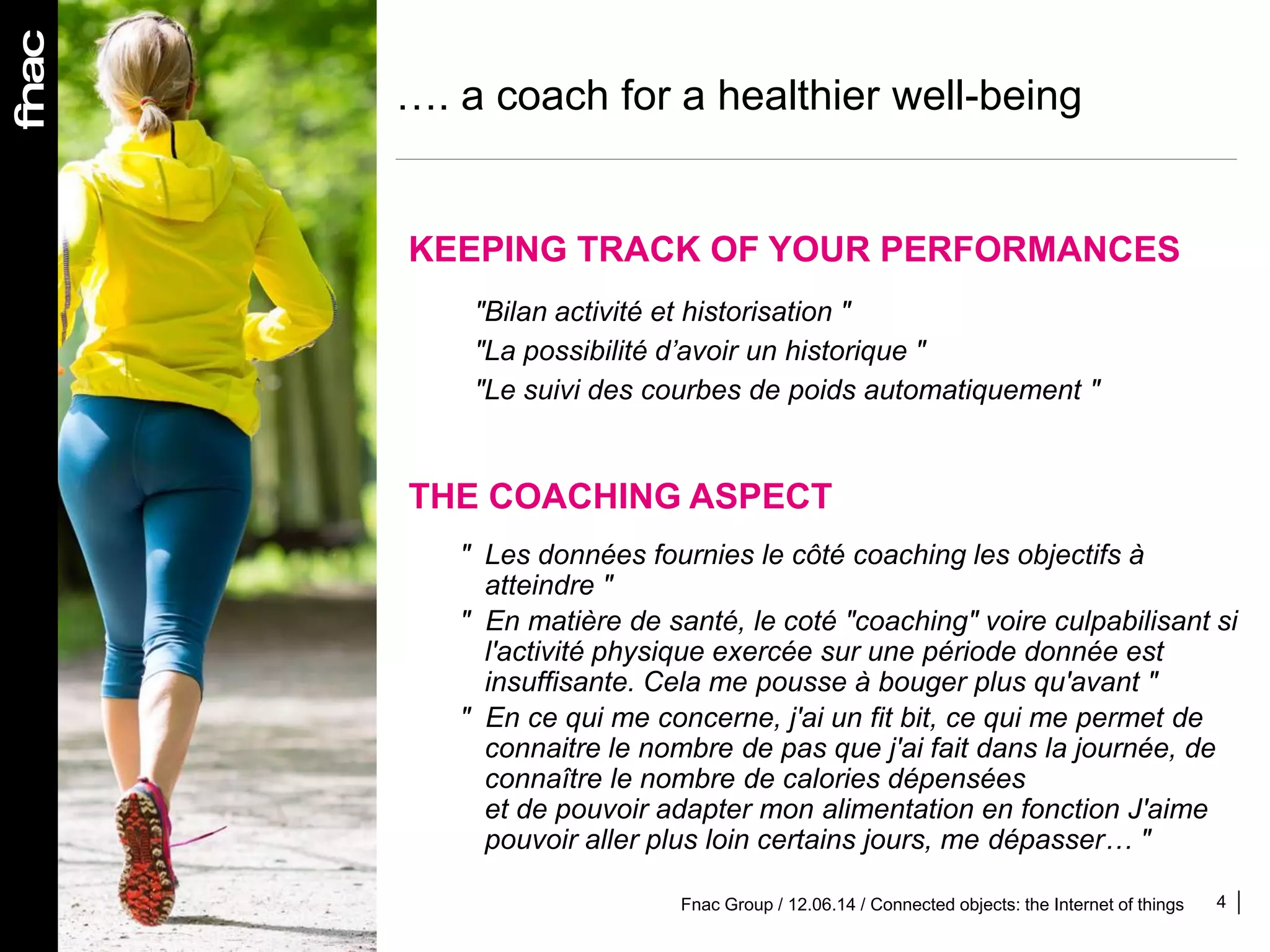 fnac

…. a coach for a healthier well-being

KEEPING TRACK OF YOUR PERFORMANCES

"Bilan activité et historisation "
"La possibilité d’avoir un historique "
"Le suivi des courbes de poids automatiquement "

THE COACHING ASPECT

" Les données fournies le côté coaching les objectifs à atteindre "
" En matière de santé, le coté "coaching" voire culpabilisant si l'activité physique exercée sur une période donnée est insuffisante. Cela me pousse à bouger plus qu'avant "
" En ce qui me concerne, j'ai un fit bit, ce qui me permet de connaitre le nombre de pas que j'ai fait dans la journée, de connaître le nombre de calories dépensées
et de pouvoir adapter mon alimentation en fonction J'aime pouvoir aller plus loin certains jours, me dépasser… "

Fnac Group / 12.06.14 / Connected objects: the Internet of things 4